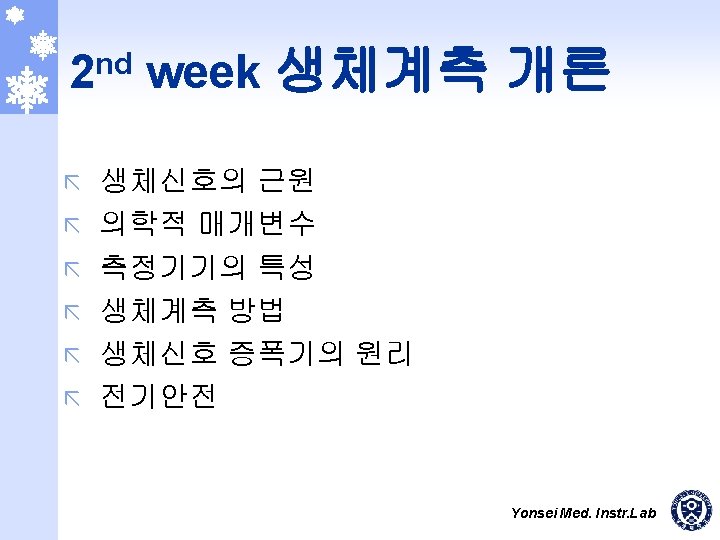 2nd week 생체계측 개론

생체신호의 근원
의학적 매개변수
측정기기의 특성
생체계측 방법
생체신호 증폭기의 원리
전기안전

Yonsei Med. Instr.Lab